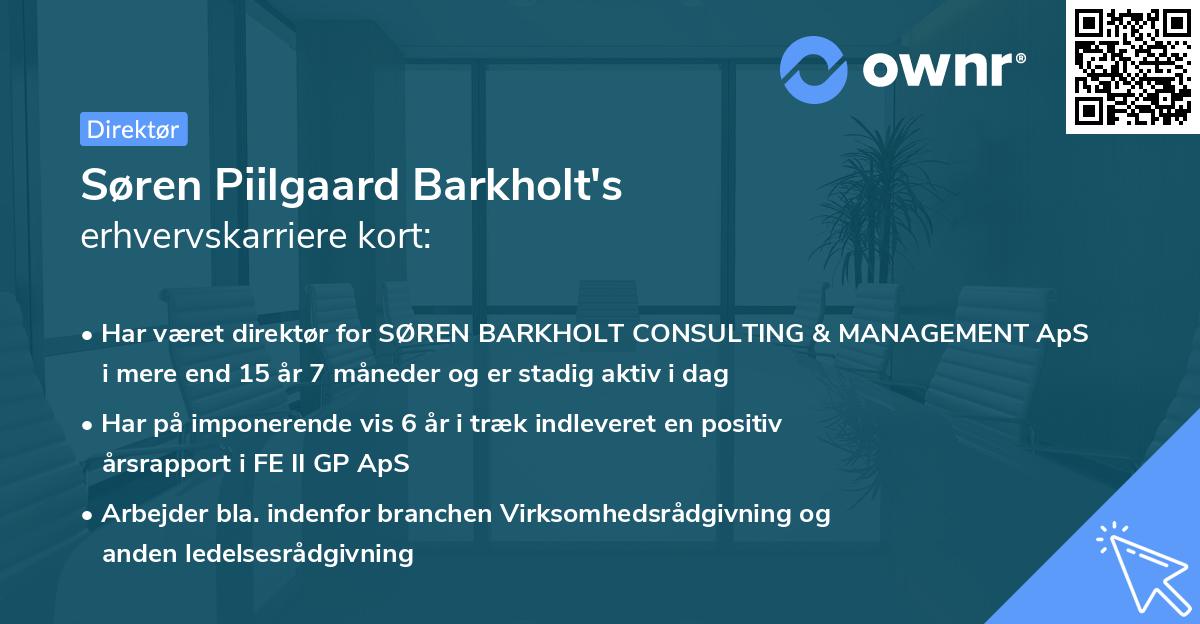 ownr®

Direktør

Søren Piilgaard Barkholt's
erhvervskarriere kort:

• Har været direktør for SØREN BARKHOLT CONSULTING & MANAGEMENT ApS i mere end 15 år 7 måneder og er stadig aktiv i dag

• Har på imponerende vis 6 år i træk indleveret en positiv årsrapport i FE II GP ApS

• Arbejder bla. indenfor branchen Virksomhedsrådgivning og anden ledelsesrådgivning